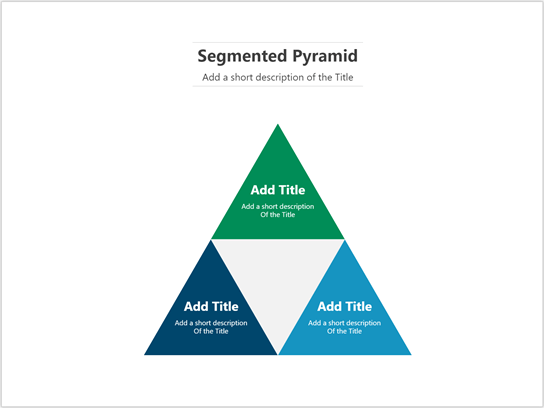 Segmented Pyramid

Add a short description of the Title

Add Title

Add a short description Of the Title

Add Title

Add a short description Of the Title

Add Title

Add a short description Of the Title